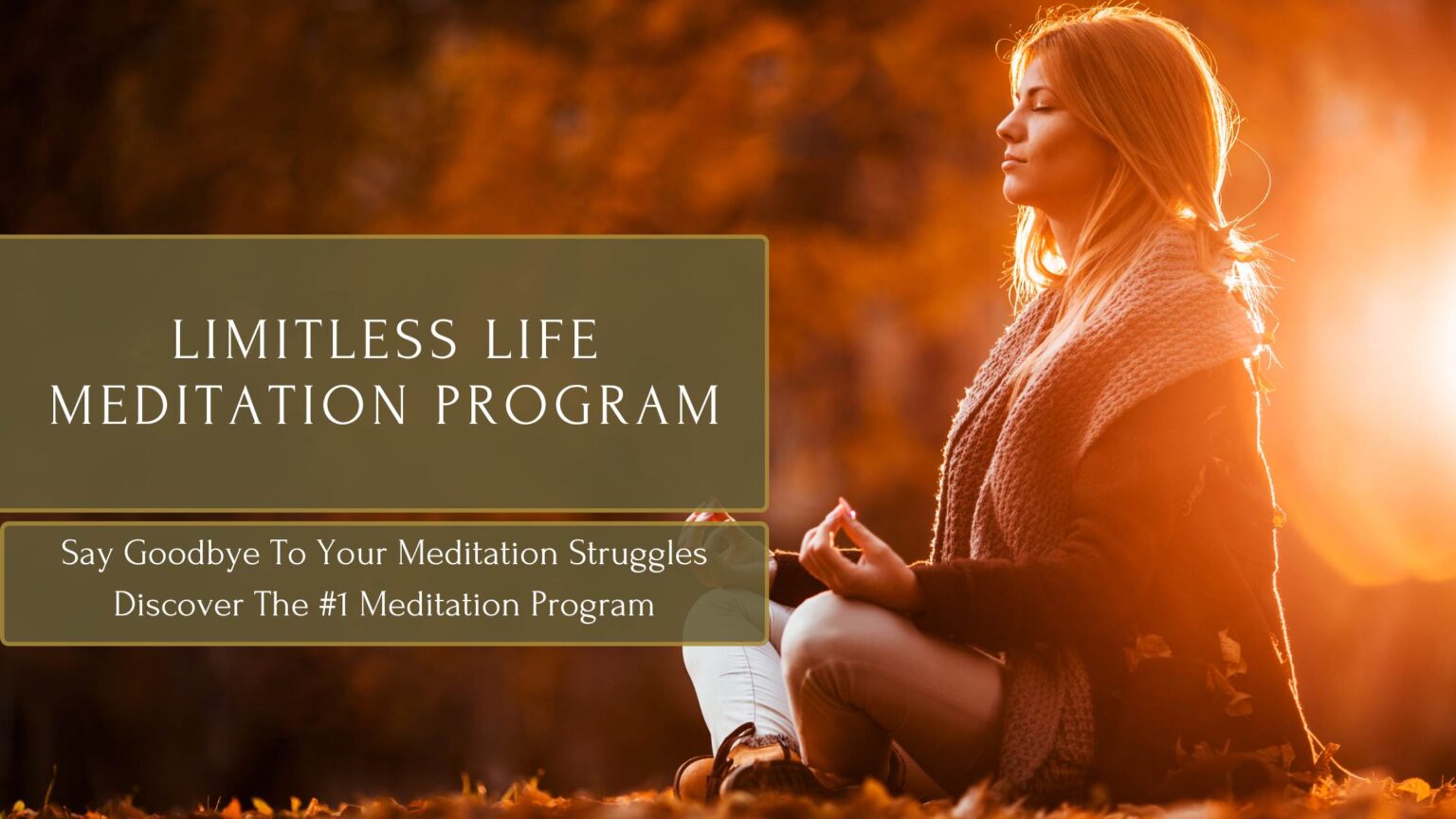 LIMITLESS LIFE
MEDITATION PROGRAM

Say Goodbye To Your Meditation Struggles
Discover The #1 Meditation Program